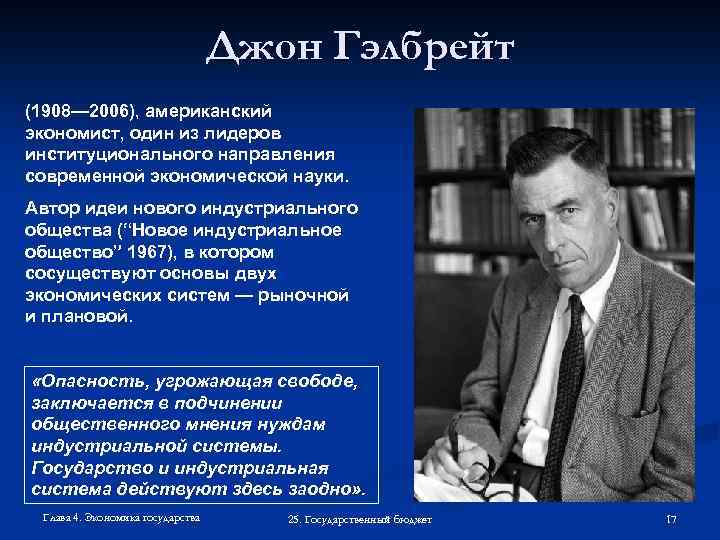 Джон Гэлбрейт

(1908—2006), американский экономист, один из лидеров институционального направления современной экономической науки.

Автор идеи нового индустриального общества (“Новое индустриальное общество” 1967), в котором сосуществуют основы двух экономических систем — рыночной и плановой.

«Опасность, угрожающая свободе, заключается в подчинении общественного мнения нуждам индустриальной системы. Государство и индустриальная система действуют здесь заодно».

Глава 4. Экономика государства

25. Государственный бюджет

17